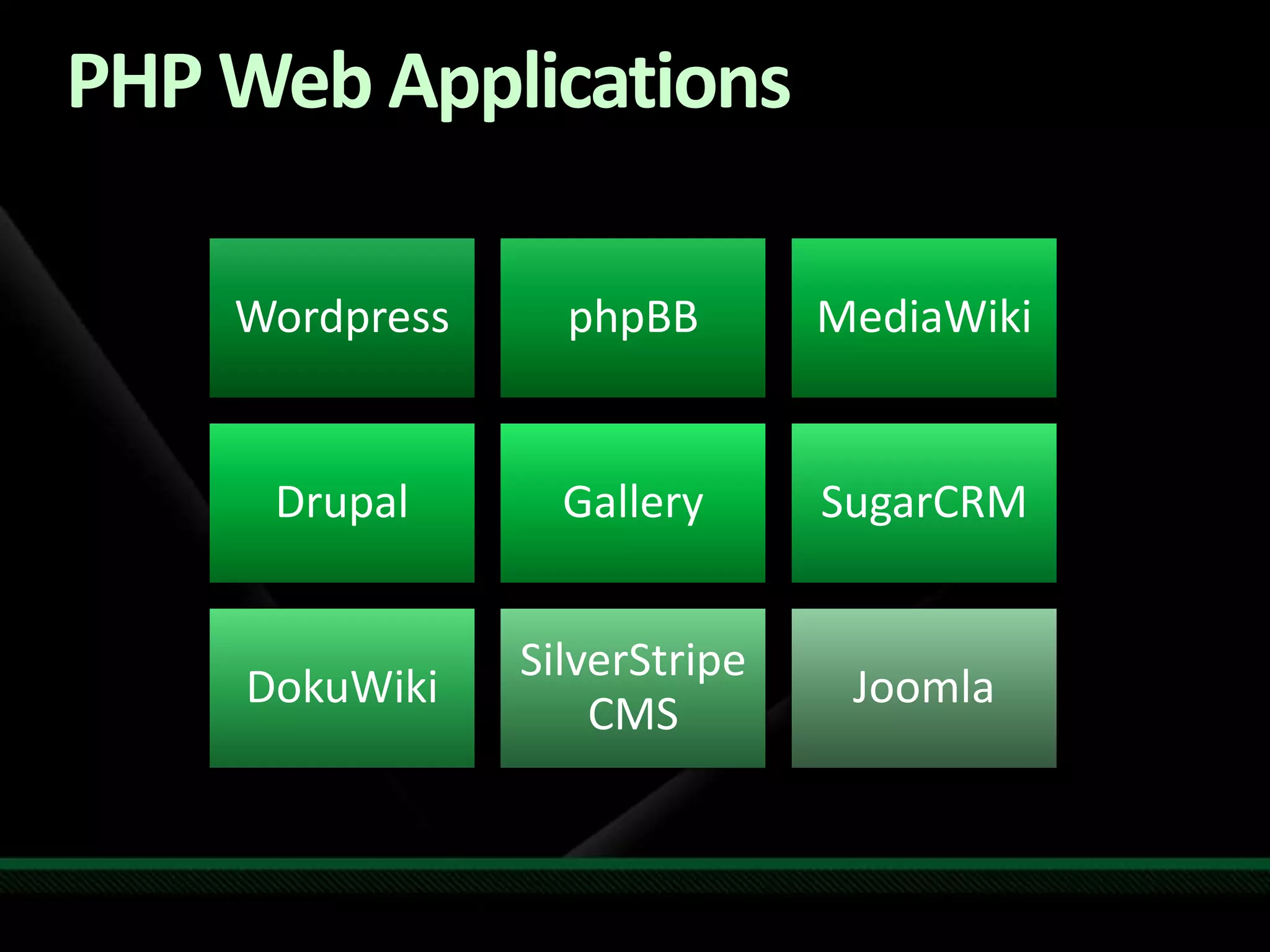 PHP Web Applications

Wordpress

phpBB

MediaWiki

Drupal

Gallery

SugarCRM

DokuWiki

SilverStripe CMS

Joomla